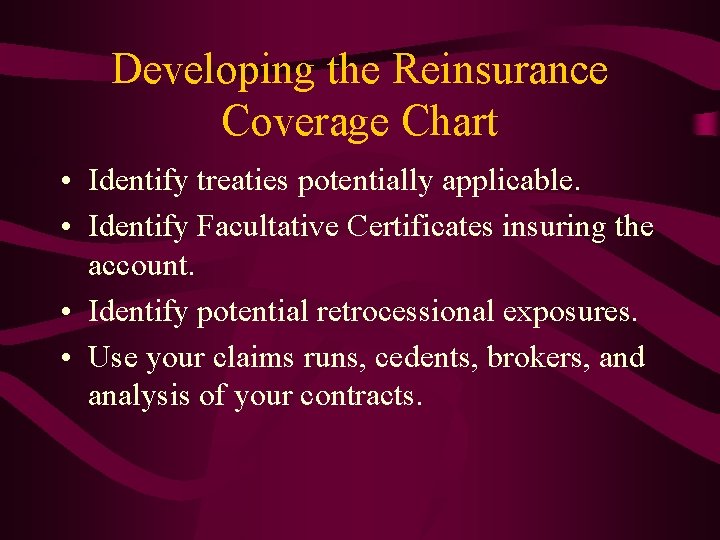 Developing the Reinsurance Coverage Chart

• Identify treaties potentially applicable.
• Identify Facultative Certificates insuring the account.
• Identify potential retrocessional exposures.
• Use your claims runs, cedents, brokers, and analysis of your contracts.